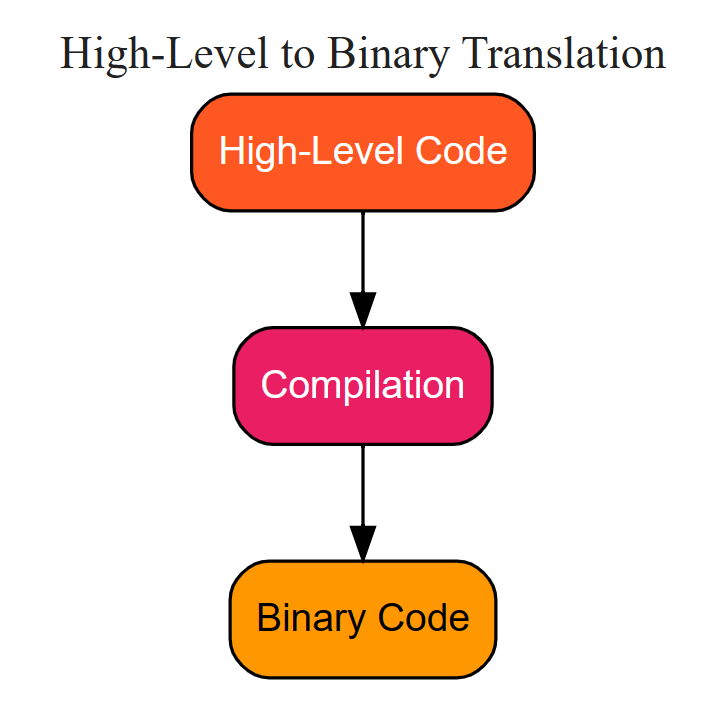 High-Level to Binary Translation

High-Level Code

Compilation

Binary Code